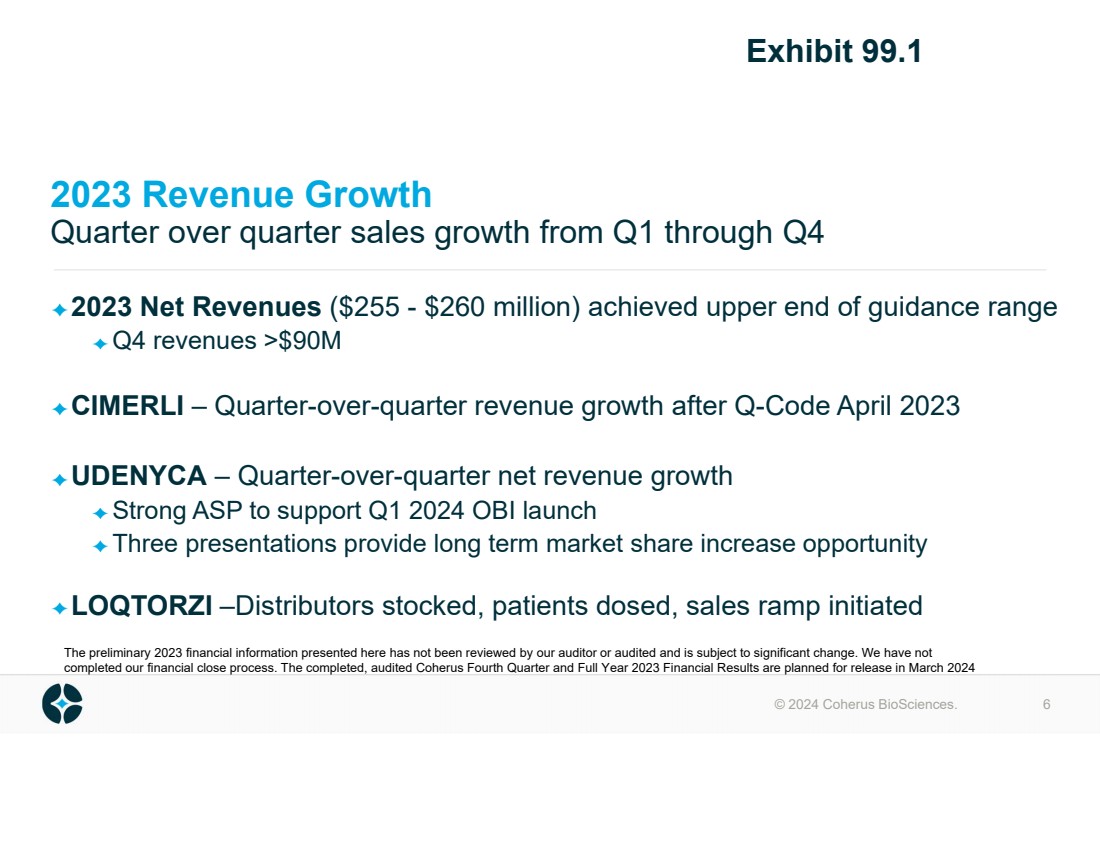 Exhibit 99.1

2023 Revenue Growth
Quarter over quarter sales growth from Q1 through Q4

2023 Net Revenues ($255 - $260 million) achieved upper end of guidance range
Q4 revenues >$90M

CIMERLI – Quarter-over-quarter revenue growth after Q-Code April 2023

UDENYCA – Quarter-over-quarter net revenue growth
Strong ASP to support Q1 2024 OBI launch
Three presentations provide long term market share increase opportunity

LOQTORZI –Distributors stocked, patients dosed, sales ramp initiated

The preliminary 2023 financial information presented here has not been reviewed by our auditor or audited and is subject to significant change. We have not completed our financial close process. The completed, audited Coherus Fourth Quarter and Full Year 2023 Financial Results are planned for release in March 2024

© 2024 Coherus BioSciences.

6